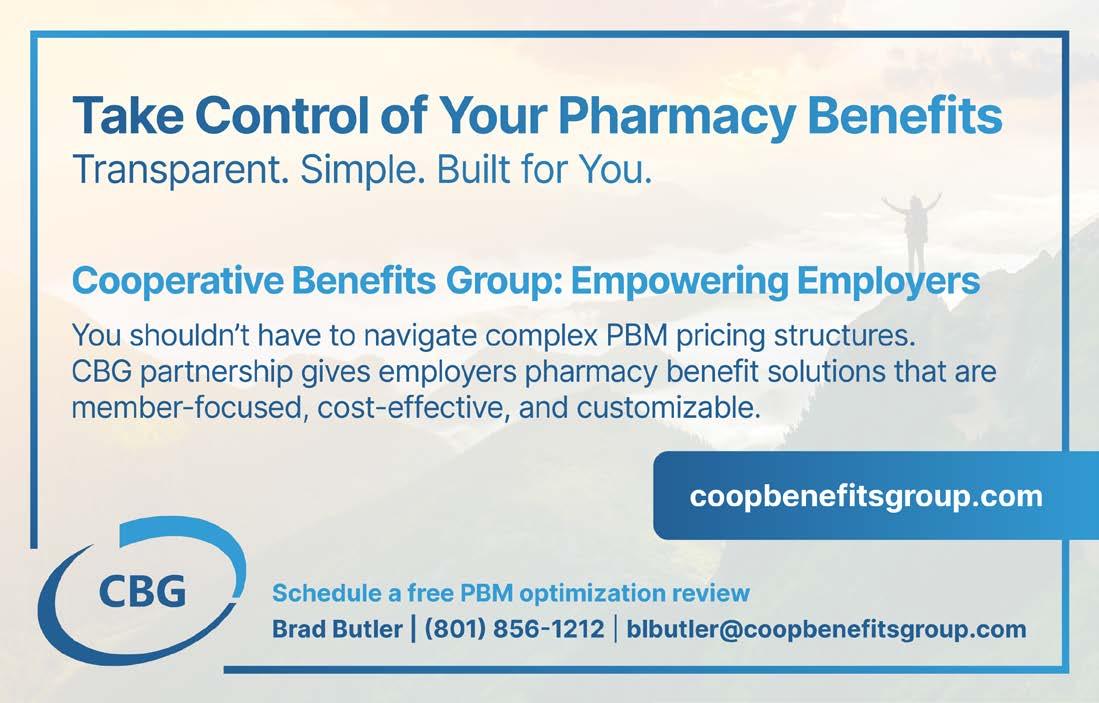 Take Control of Your Pharmacy Benefits
Transparent. Simple. Built for You.

Cooperative Benefits Group: Empowering Employers

You shouldn't have to navigate complex PBM pricing structures. CBG partnership gives employers pharmacy benefit solutions that are member-focused, cost-effective, and customizable.

coopbenefitsgroup.com

CBG

Schedule a free PBM optimization review
Brad Butler | (801) 856-1212 | blbutler@coopbenefitsgroup.com